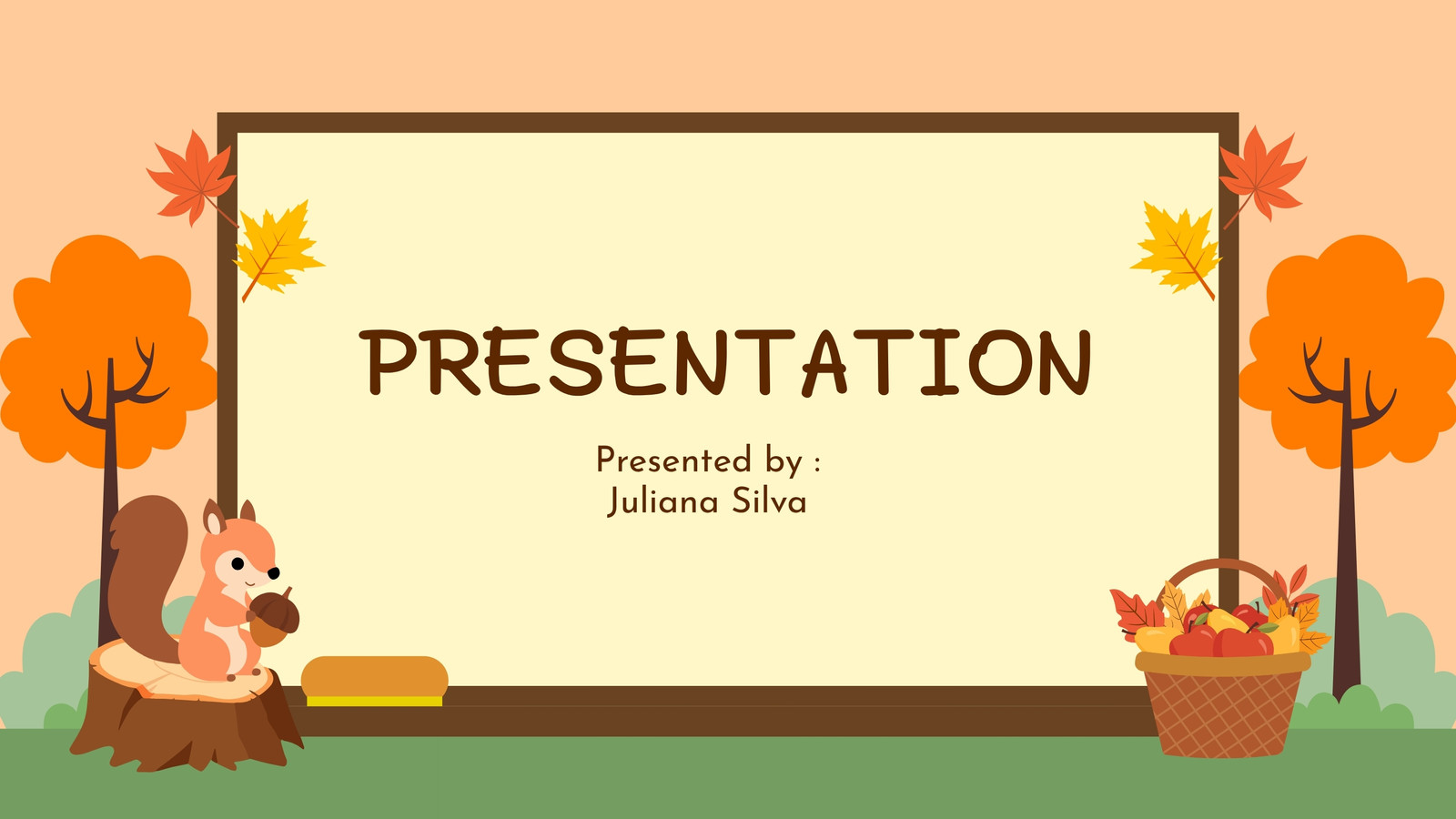 PRESENTATION

Presented by :
Juliana Silva